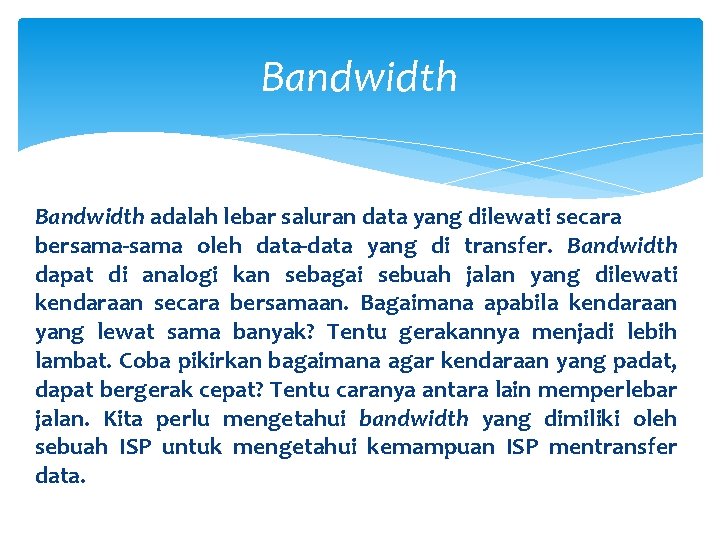 Bandwidth

Bandwidth adalah lebar saluran data yang dilewati secara bersama-sama oleh data-data yang di transfer. Bandwidth dapat di analogi kan sebagai sebuah jalan yang dilewati kendaraan secara bersamaan. Bagaimana apabila kendaraan yang lewat sama banyak? Tentu gerakannya menjadi lebih lambat. Coba pikirkan bagaimana agar kendaraan yang padat, dapat bergerak cepat? Tentu caranya antara lain memperlebar jalan. Kita perlu mengetahui bandwidth yang dimiliki oleh sebuah ISP untuk mengetahui kemampuan ISP mentransfer data.